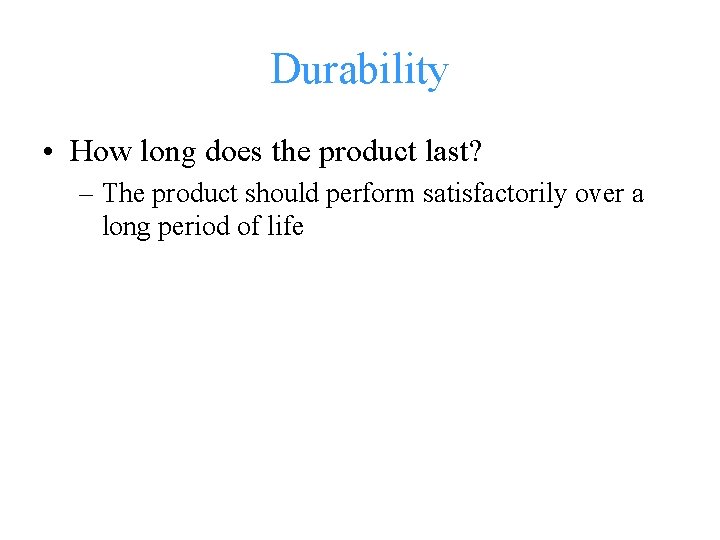 Durability

• How long does the product last?

– The product should perform satisfactorily over a long period of life